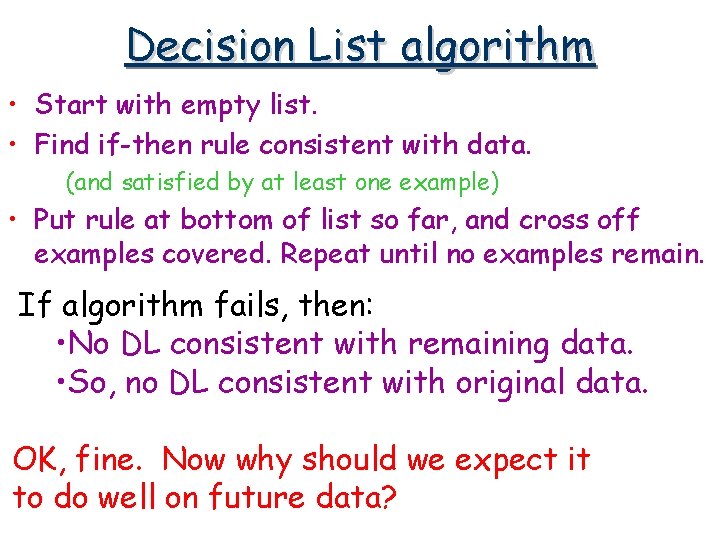 Decision List algorithm

• Start with empty list.
• Find if-then rule consistent with data.
(and satisfied by at least one example)
• Put rule at bottom of list so far, and cross off examples covered. Repeat until no examples remain.

If algorithm fails, then:
•No DL consistent with remaining data.
•So, no DL consistent with original data.

OK, fine. Now why should we expect it to do well on future data?